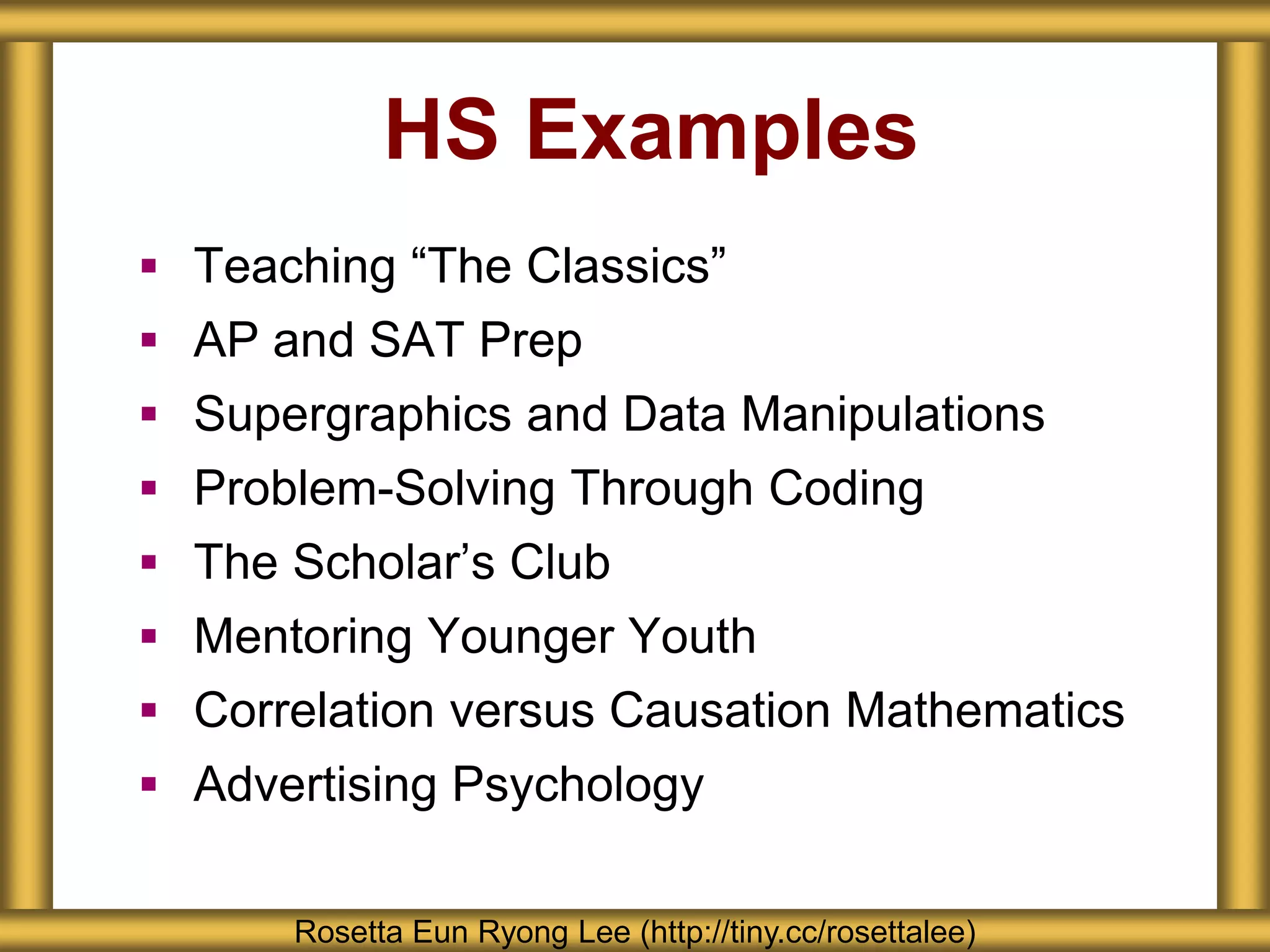 HS Examples

▪ Teaching “The Classics”
▪ AP and SAT Prep
▪ Supergraphics and Data Manipulations
▪ Problem-Solving Through Coding
▪ The Scholar’s Club
▪ Mentoring Younger Youth
▪ Correlation versus Causation Mathematics
▪ Advertising Psychology

Rosetta Eun Ryong Lee (http://tiny.cc/rosettalee)